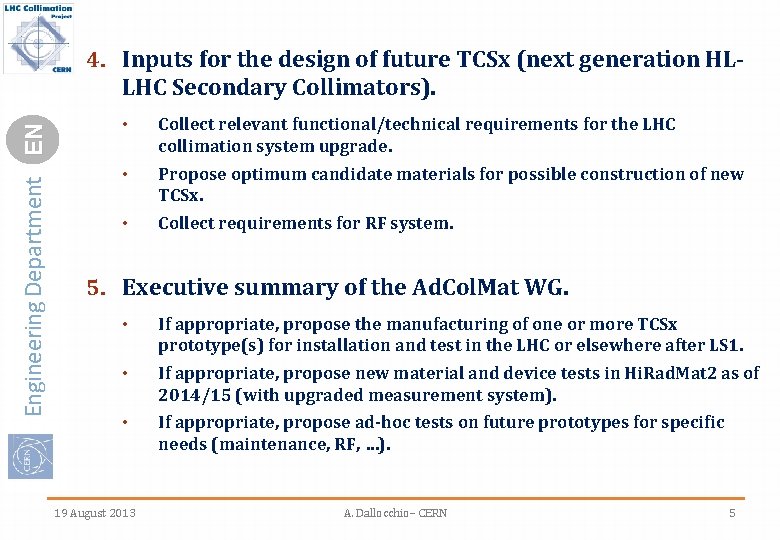 LHC Collimation Project CERN

EN

Engineering Department

CERN

4. Inputs for the design of future TCSx (next generation HL-LHC Secondary Collimators).

• Collect relevant functional/technical requirements for the LHC collimation system upgrade.

• Propose optimum candidate materials for possible construction of new TCSx.

• Collect requirements for RF system.

5. Executive summary of the AdColMat WG.

• If appropriate, propose the manufacturing of one or more TCSx prototype(s) for installation and test in the LHC or elsewhere after LS1.

• If appropriate, propose new material and device tests in HiRadMat2 as of 2014/15 (with upgraded measurement system).

• If appropriate, propose ad-hoc tests on future prototypes for specific needs (maintenance, RF, ...).

19 August 2013

A. Dallocchio – CERN

5